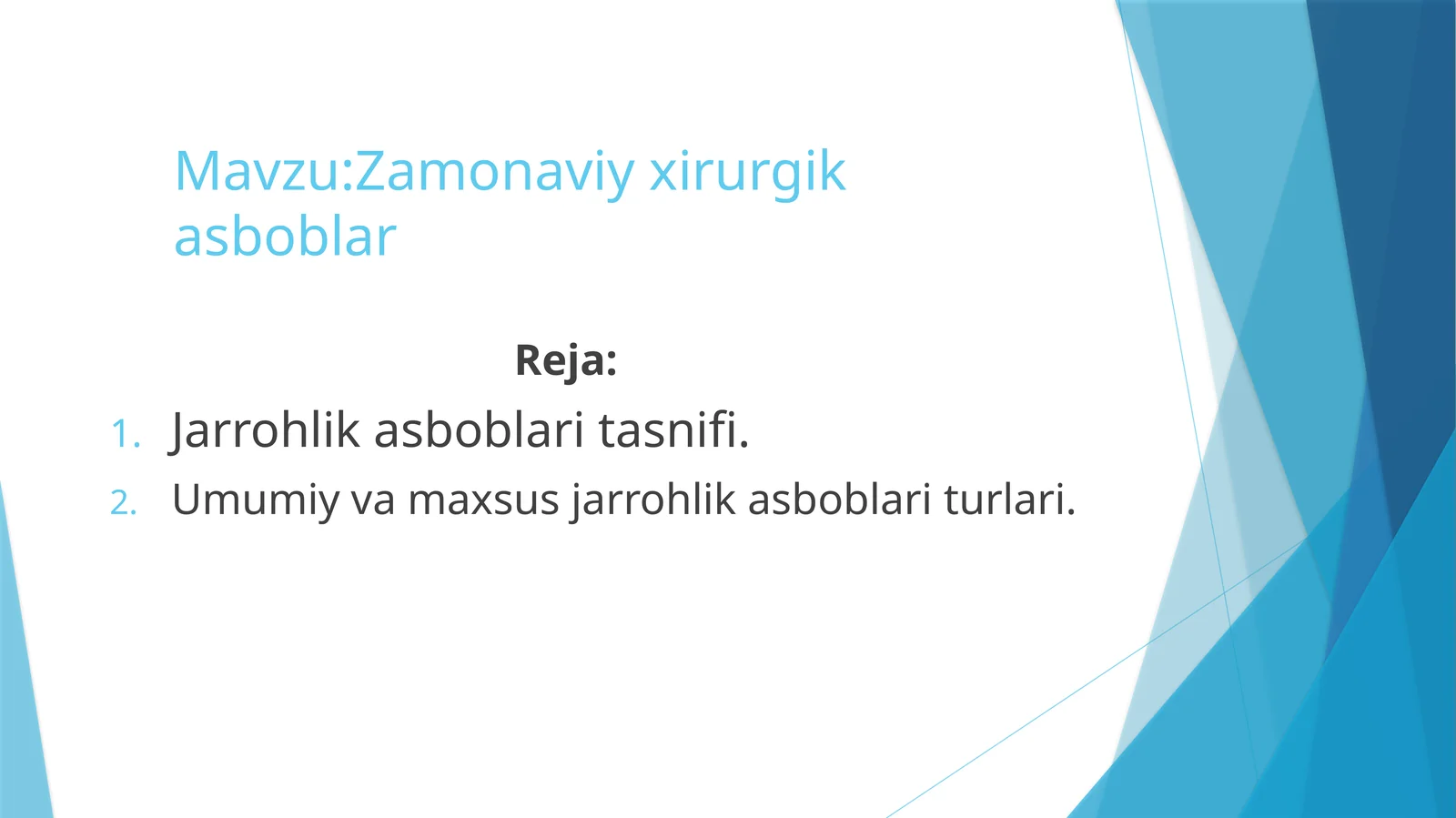 Mavzu:Zamonaviy xirurgik asboblar

Reja:

1. Jarrohlik asboblari tasnifi.
2. Umumiy va maxsus jarrohlik asboblari turlari.